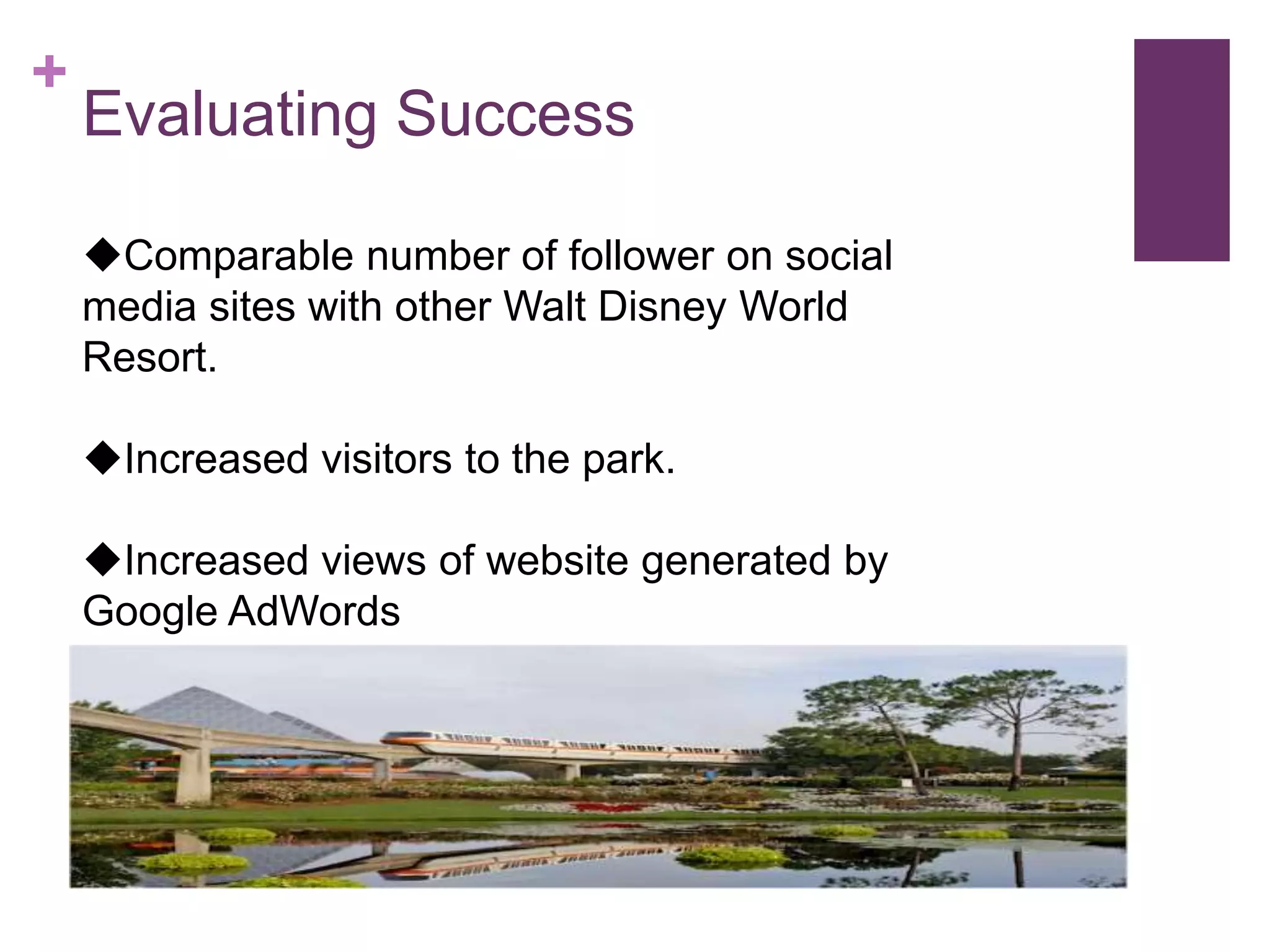 +
Evaluating Success

◆Comparable number of follower on social media sites with other Walt Disney World Resort.

◆Increased visitors to the park.

◆Increased views of website generated by Google AdWords